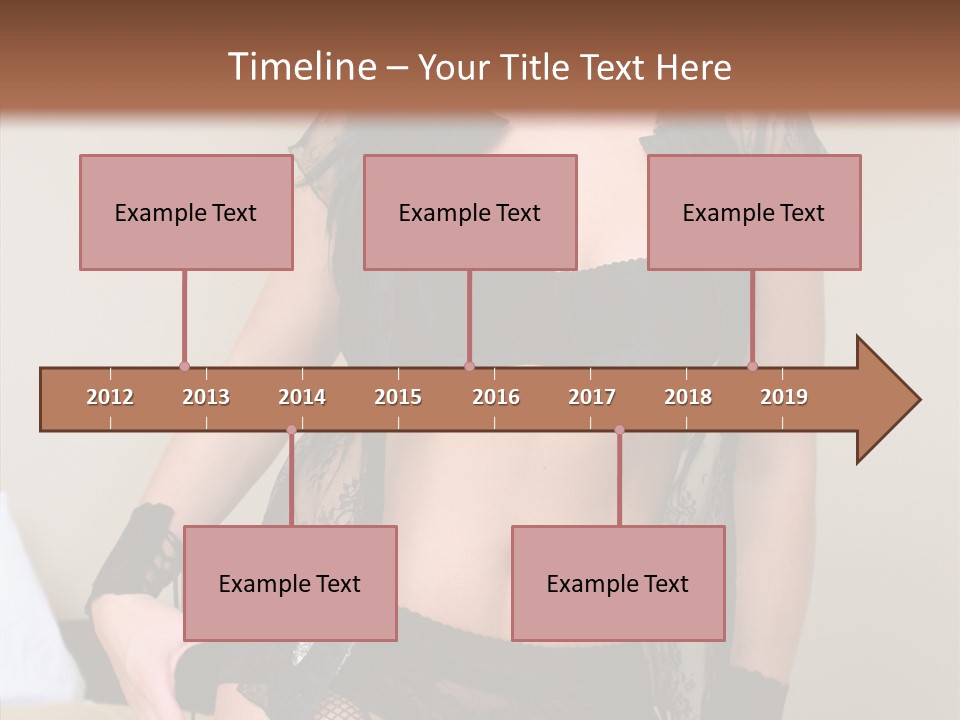 Timeline – Your Title Text Here

Example Text

Example Text

Example Text

2012 2013 2014 2015 2016 2017 2018 2019

Example Text

Example Text